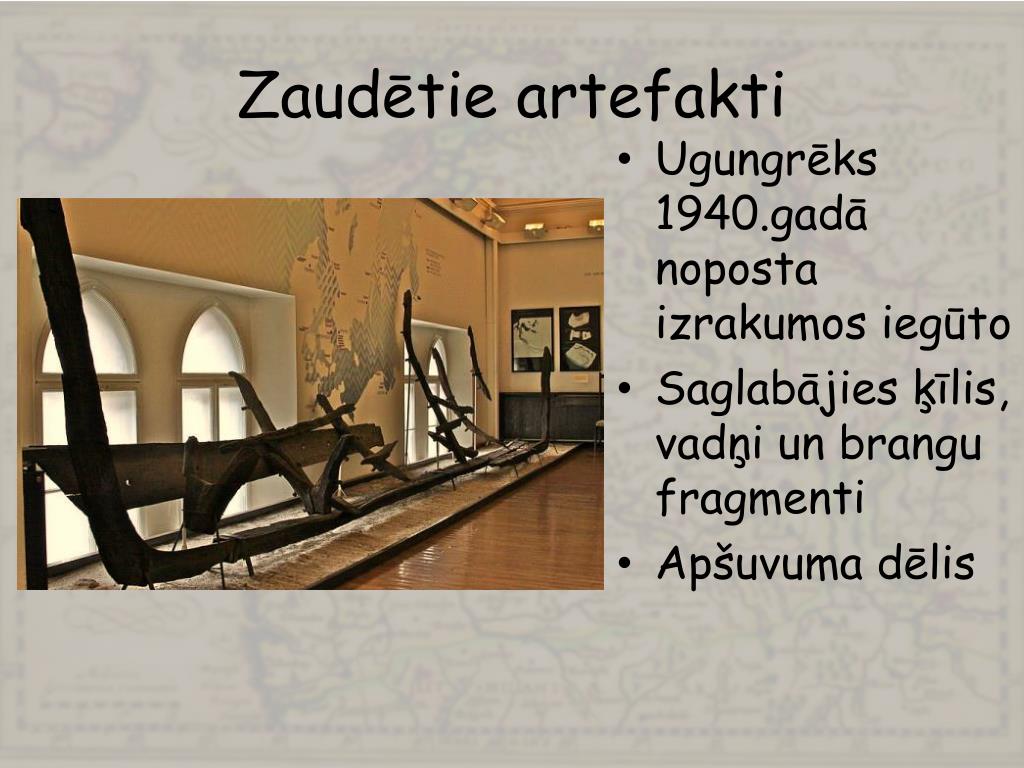 Zaudētie artefakti

• Ugungrēks 1940.gadā noposta izrakumos iegūto
• Saglabājies ķīlis, vadņi un brangu fragmenti
• Apšuvuma dēlis